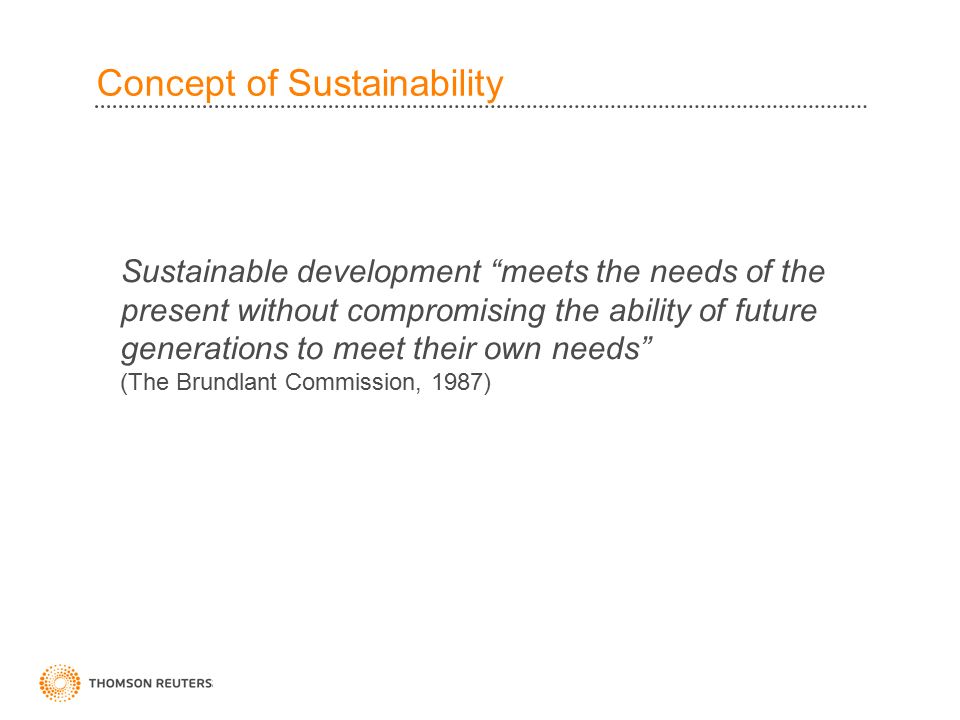 Concept of Sustainability

Sustainable development “meets the needs of the present without compromising the ability of future generations to meet their own needs”
(The Brundlant Commission, 1987)

THOMSON REUTERS